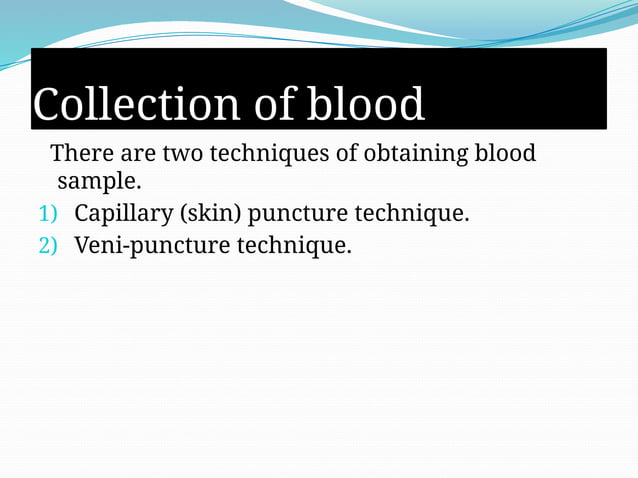 Collection of blood

There are two techniques of obtaining blood sample.

1) Capillary (skin) puncture technique.
2) Veni-puncture technique.